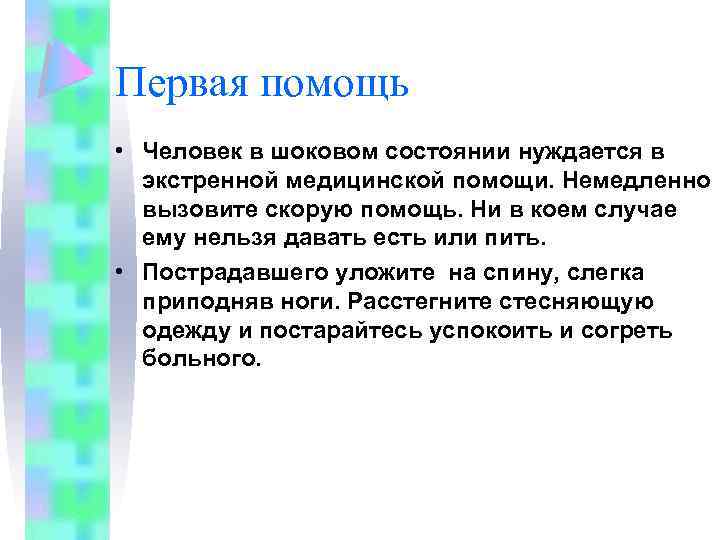 Первая помощь

• Человек в шоковом состоянии нуждается в экстренной медицинской помощи. Немедленно вызовите скорую помощь. Ни в коем случае ему нельзя давать есть или пить.

• Пострадавшего уложите на спину, слегка приподняв ноги. Расстегните стесняющую одежду и постарайтесь успокоить и согреть больного.